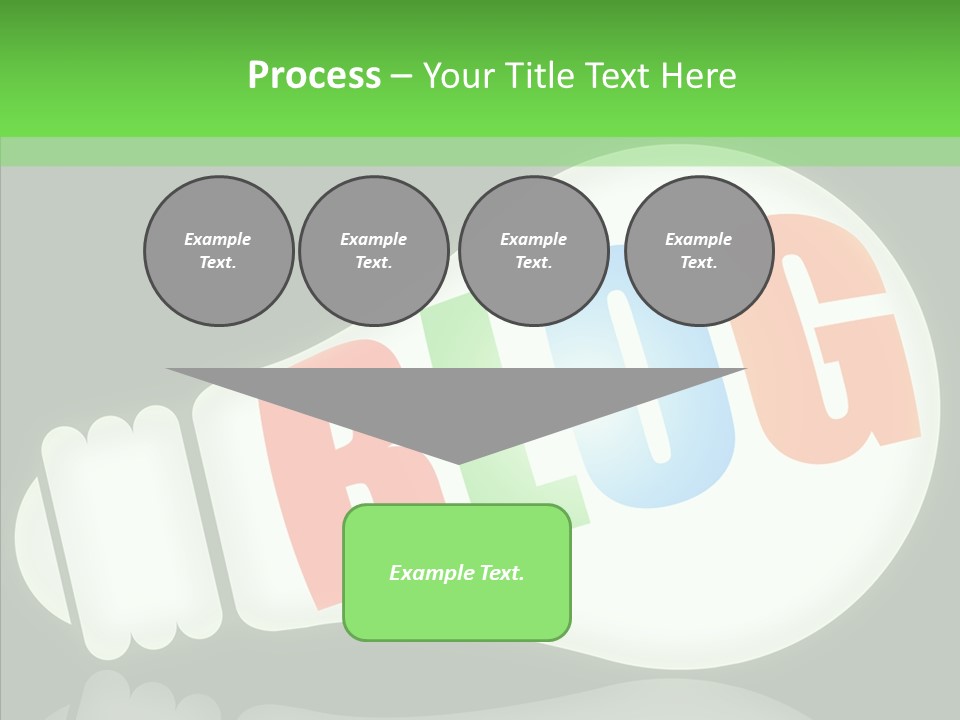 Process – Your Title Text Here

Example Text.

Example Text.

Example Text.

Example Text.

BLOG

Example Text.